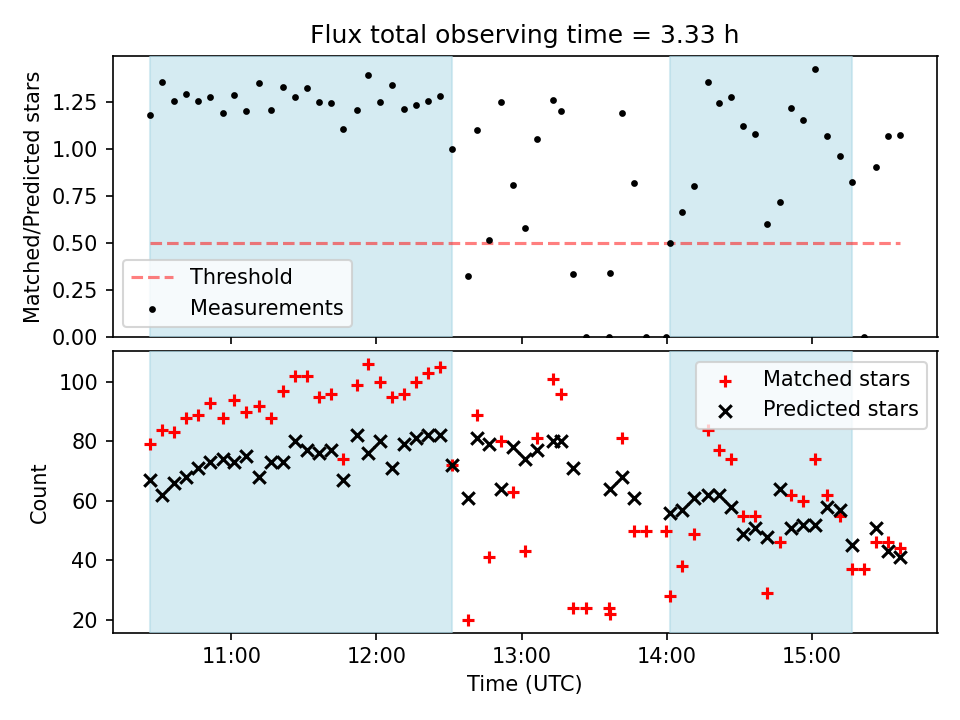 Flux total observing time = 3.33 h

Matched/Predicted stars

1.25
1.00
0.75
0.50
0.25
0.00

Threshold
Measurements

Count

100
80
60
40
20

Matched stars
Predicted stars

11:00
12:00
13:00
14:00
15:00

Time (UTC)